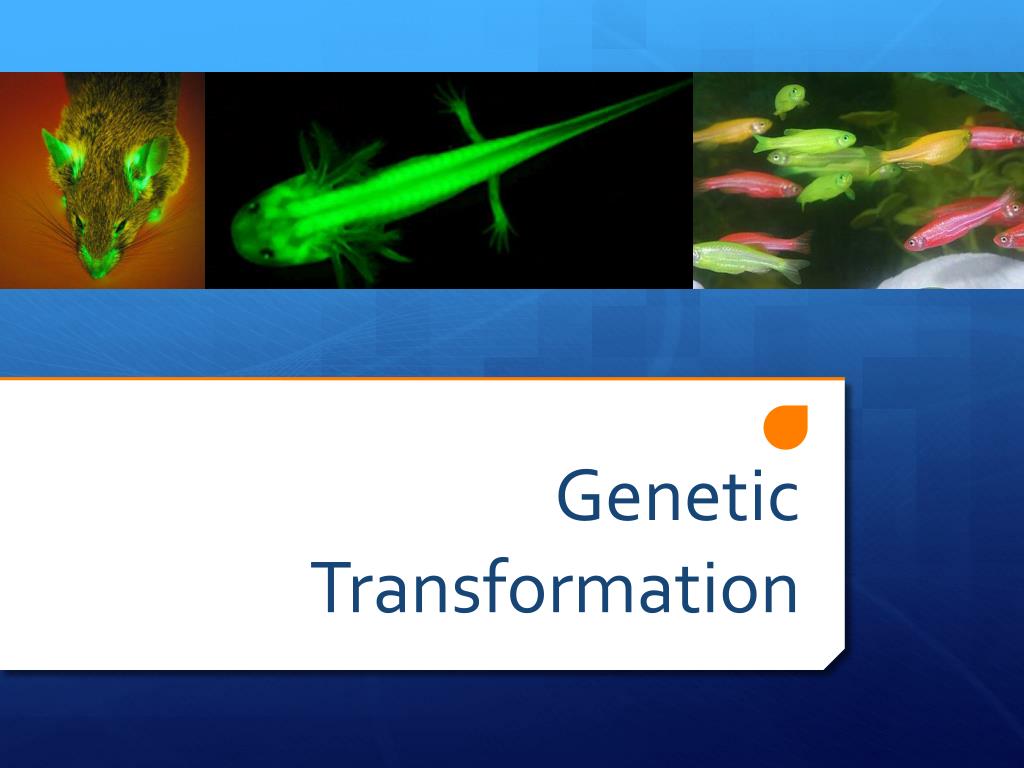 Genetic Transformation